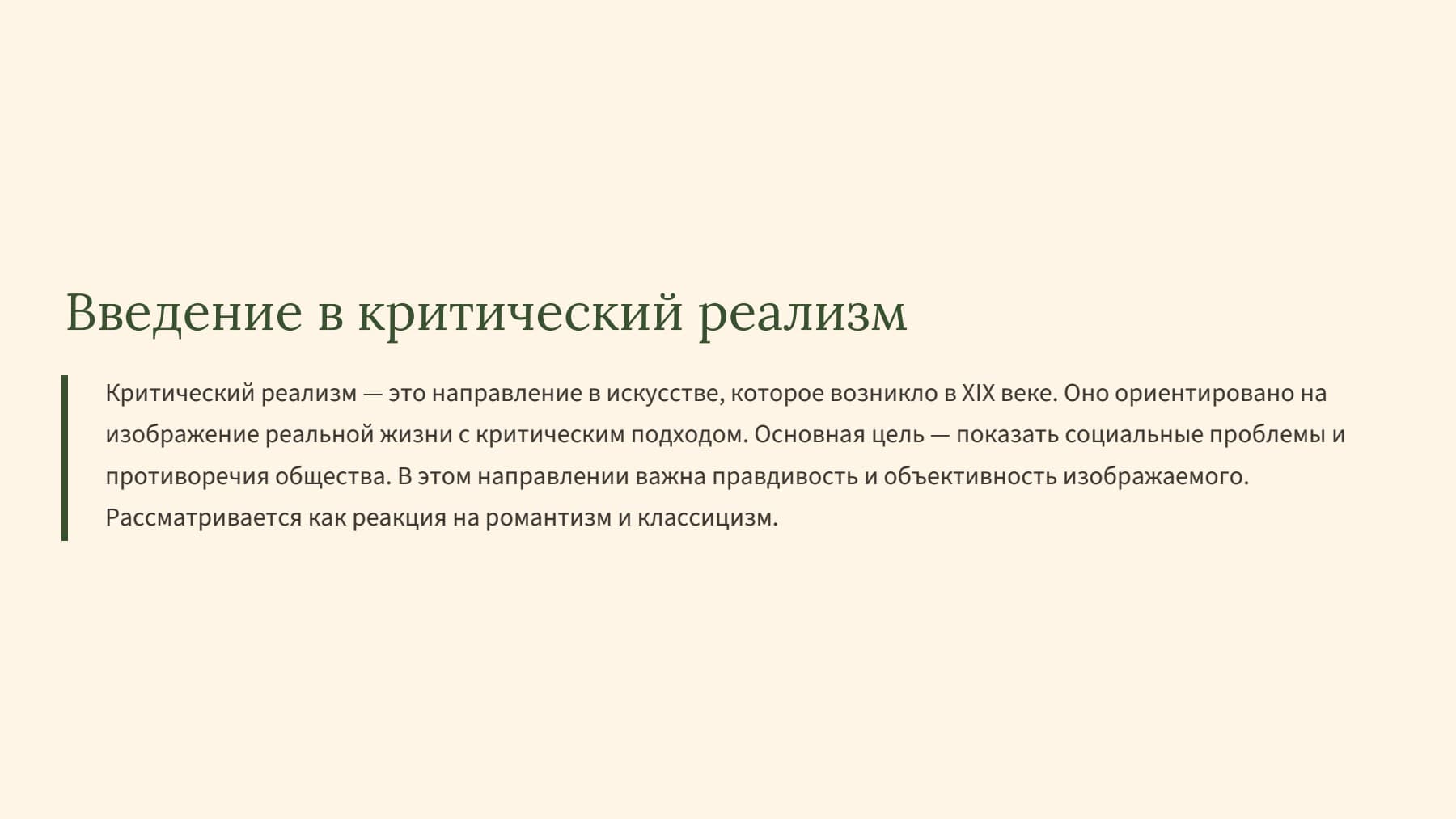 Введение в критический реализм

Критический реализм — это направление в искусстве, которое возникло в XIX веке. Оно ориентировано на изображение реальной жизни с критическим подходом. Основная цель — показать социальные проблемы и противоречия общества. В этом направлении важна правдивость и объективность изображаемого. Рассматривается как реакция на романтизм и классицизм.